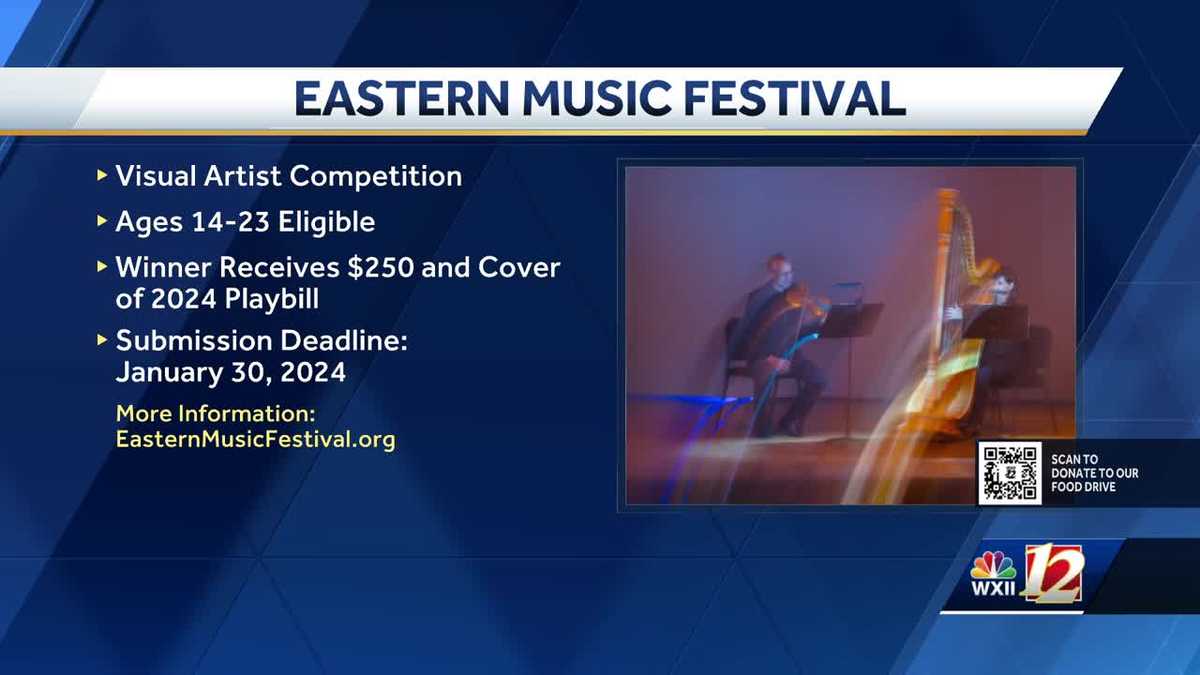 EASTERN MUSIC FESTIVAL

▸ Visual Artist Competition

▸ Ages 14-23 Eligible

▸ Winner Receives $250 and Cover of 2024 Playbill

▸ Submission Deadline: January 30, 2024

More Information: EasternMusicFestival.org

SCAN TO DONATE TO OUR FOOD DRIVE

WXII 12